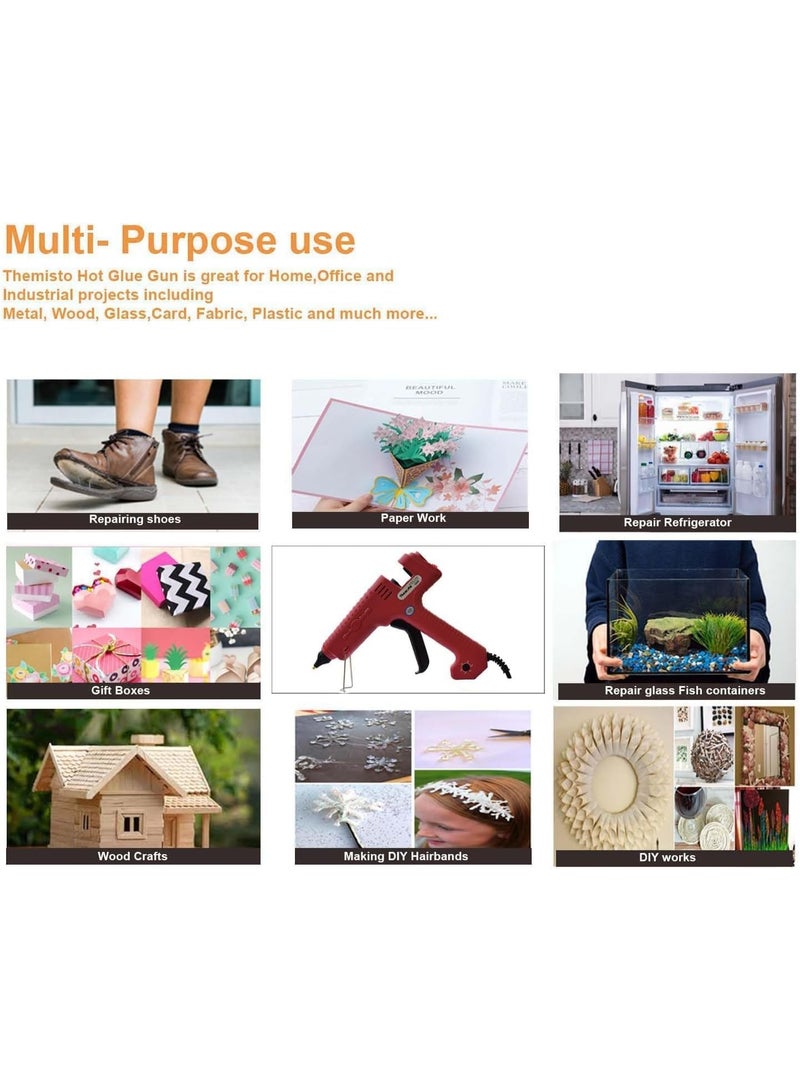 Multi- Purpose use

Themisto Hot Glue Gun is great for Home,Office and Industrial projects including Metal, Wood, Glass,Card, Fabric, Plastic and much more...

BEAUTIFUL MOOD

Repairing shoes

Paper Work

Repair Refrigerator

Gift Boxes

Repair glass Fish containers

Wood Crafts

Making DIY Hairbands

DIY works